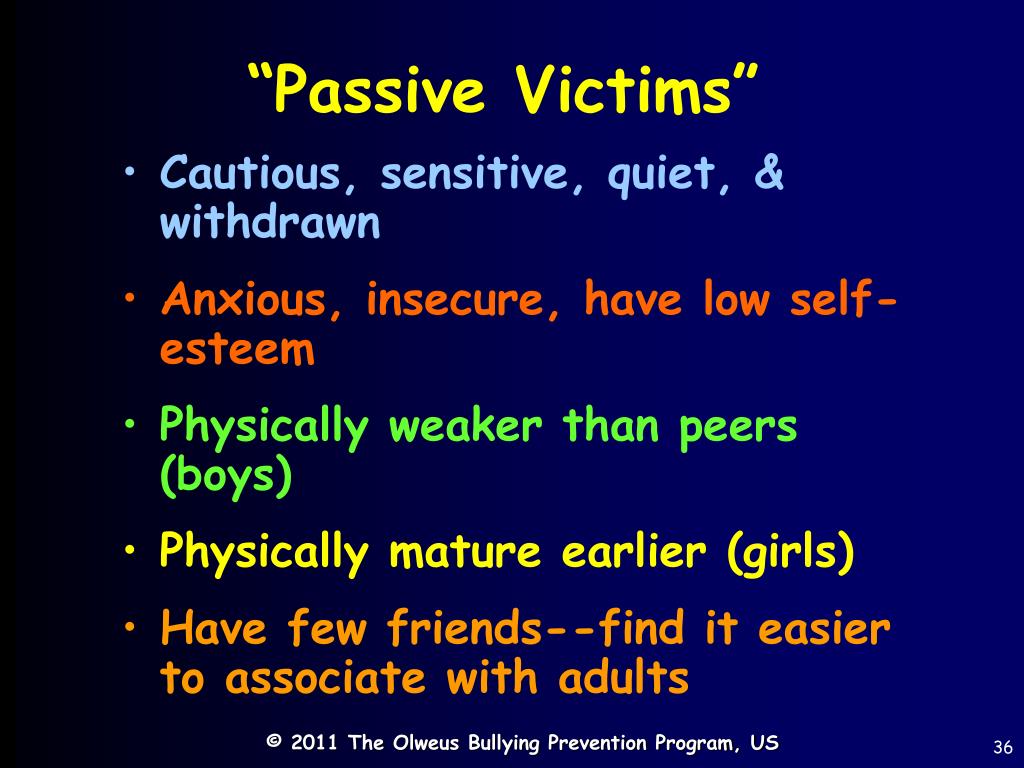 “Passive Victims”

• Cautious, sensitive, quiet, & withdrawn

• Anxious, insecure, have low self-esteem

• Physically weaker than peers (boys)

• Physically mature earlier (girls)

• Have few friends--find it easier to associate with adults

© 2011 The Olweus Bullying Prevention Program, US

36